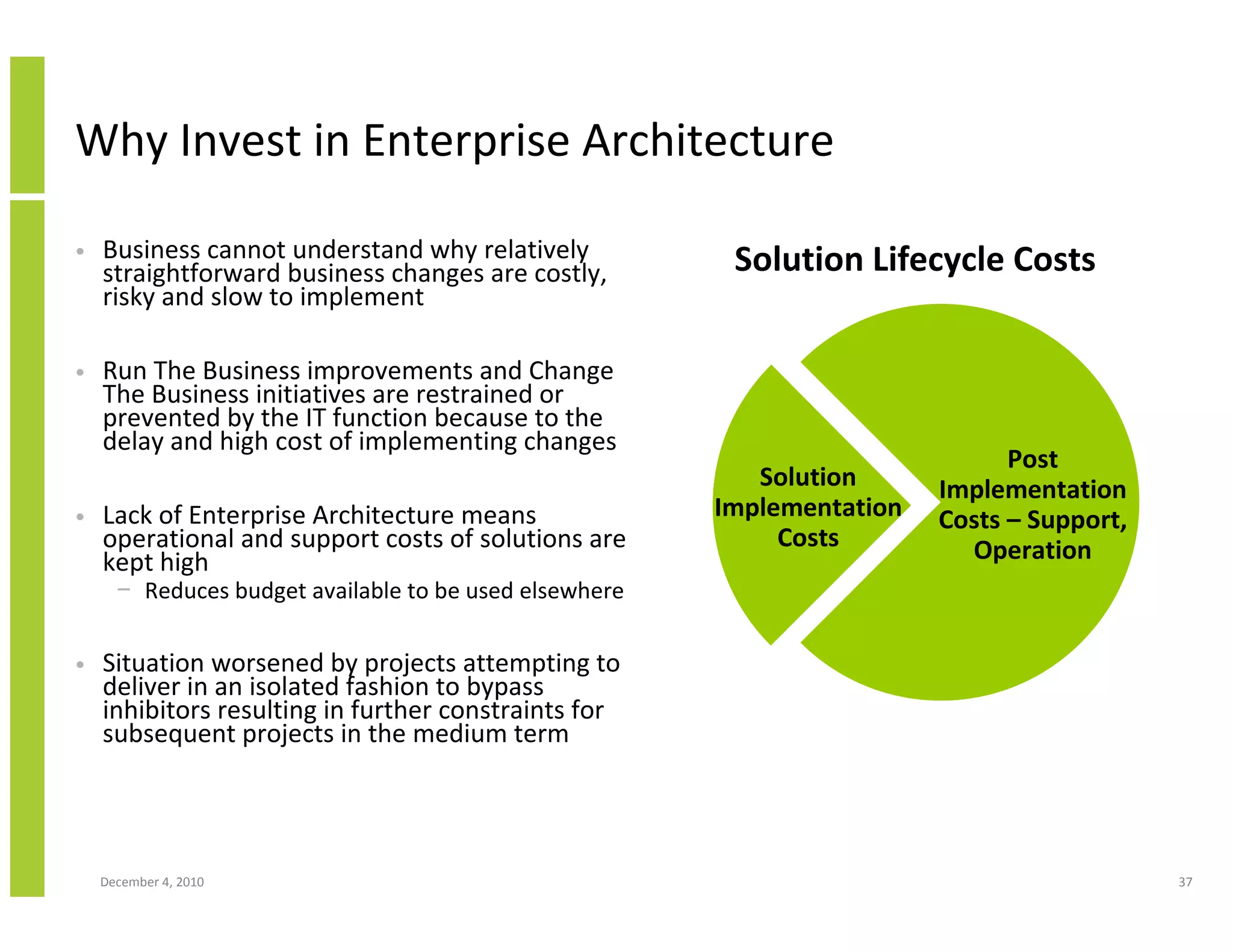 Why Invest in Enterprise Architecture

• Business cannot understand why relatively straightforward business changes are costly, risky and slow to implement

• Run The Business improvements and Change The Business initiatives are restrained or prevented by the IT function because to the delay and high cost of implementing changes

• Lack of Enterprise Architecture means operational and support costs of solutions are kept high
  – Reduces budget available to be used elsewhere

• Situation worsened by projects attempting to deliver in an isolated fashion to bypass inhibitors resulting in further constraints for subsequent projects in the medium term

Solution Lifecycle Costs

Solution Implementation Costs

Post Implementation Costs – Support, Operation

December 4, 2010

37